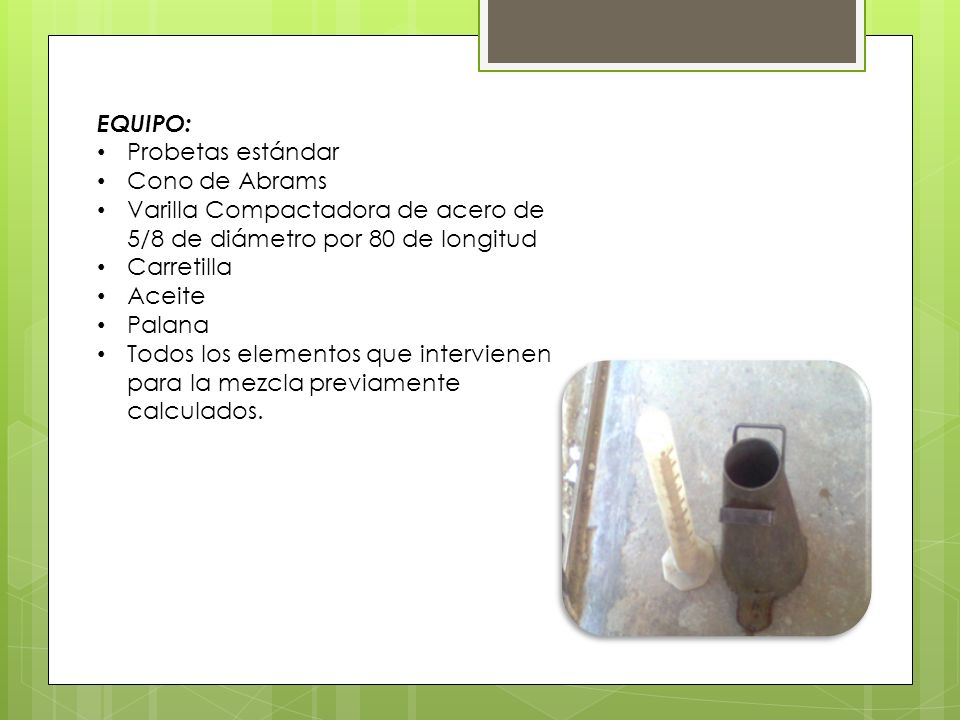 EQUIPO:
• Probetas estándar
• Cono de Abrams
• Varilla Compactadora de acero de 5/8 de diámetro por 80 de longitud
• Carretilla
• Aceite
• Palana
• Todos los elementos que intervienen para la mezcla previamente calculados.